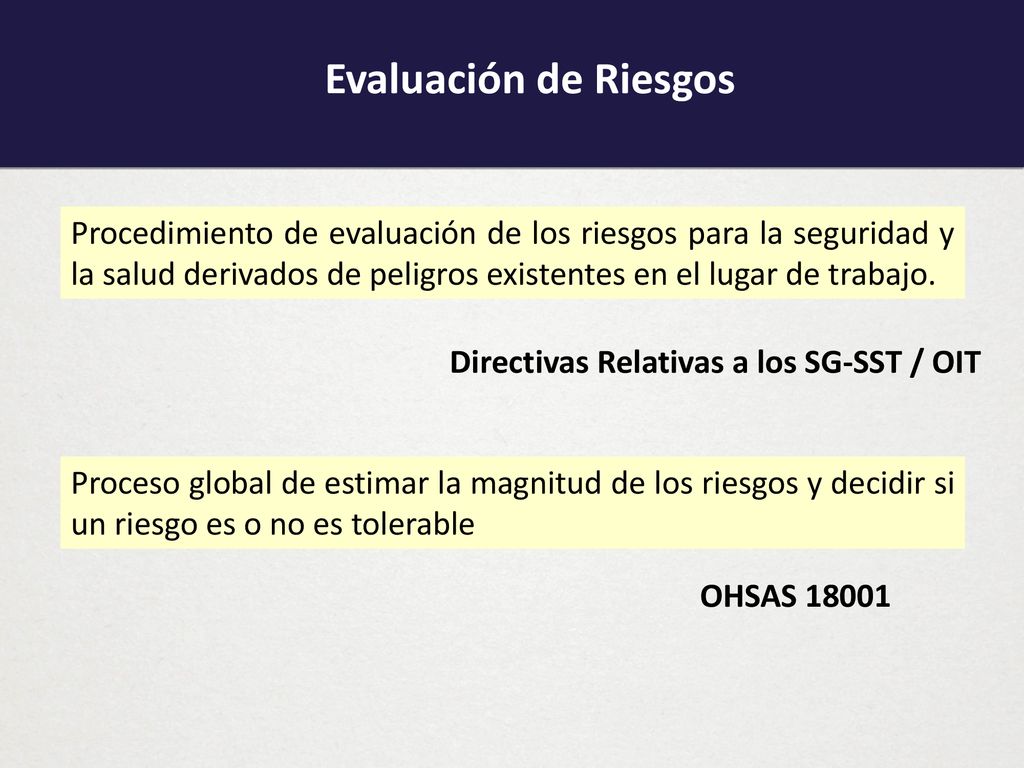 Evaluación de Riesgos

Procedimiento de evaluación de los riesgos para la seguridad y la salud derivados de peligros existentes en el lugar de trabajo.

Directivas Relativas a los SG-SST / OIT

Proceso global de estimar la magnitud de los riesgos y decidir si un riesgo es o no es tolerable

OHSAS 18001